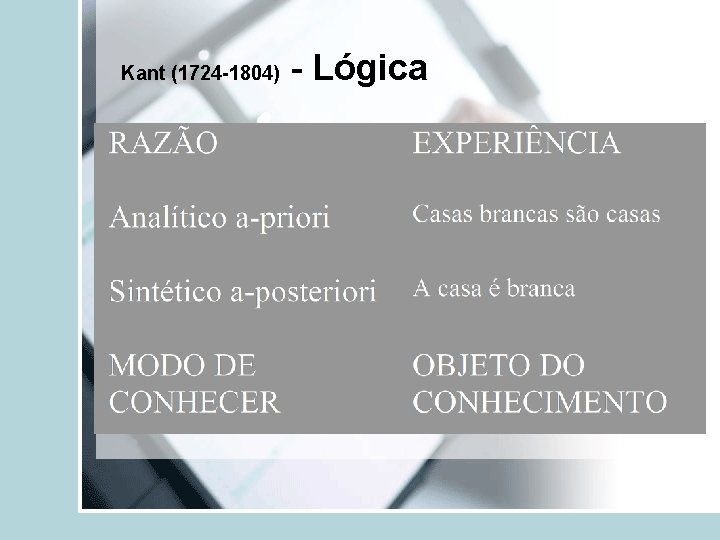 Kant (1724-1804) - Lógica

| RAZÃO | EXPERIÊNCIA |
|---|---|
| Analítico a-priori | Casas brancas são casas |
| Sintético a-posteriori | A casa é branca |
| MODO DE CONHECER | OBJETO DO CONHECIMENTO |